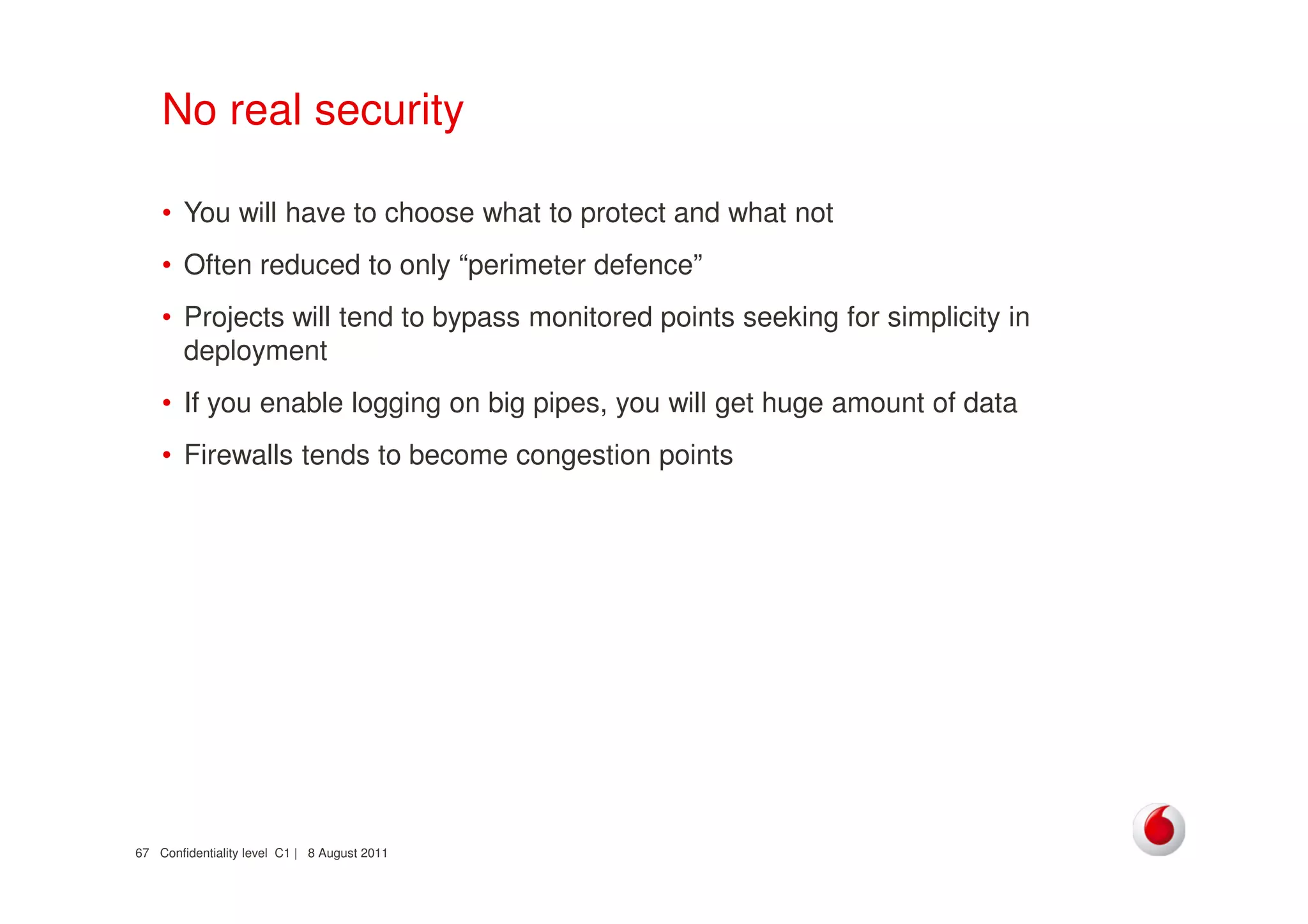 No real security

• You will have to choose what to protect and what not

• Often reduced to only “perimeter defence”

• Projects will tend to bypass monitored points seeking for simplicity in deployment

• If you enable logging on big pipes, you will get huge amount of data

• Firewalls tends to become congestion points

67 Confidentiality level C1 | 8 August 2011